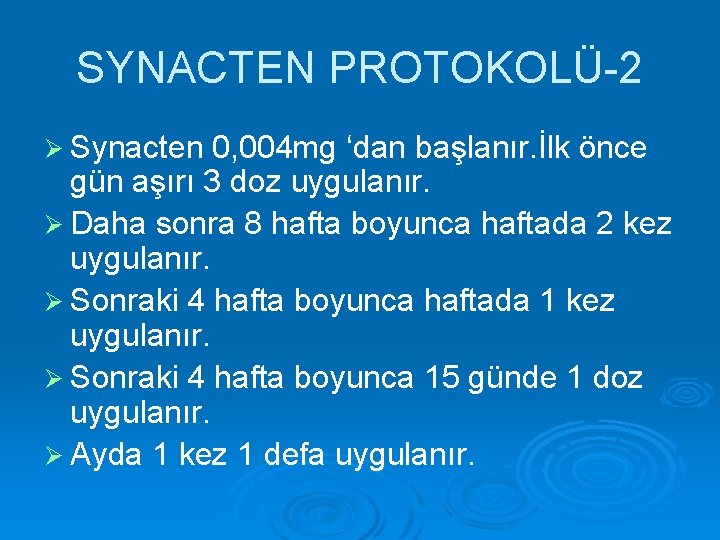 SYNACTEN PROTOKOLÜ-2

➢ Synacten 0,004mg ‘dan başlanır.İlk önce gün aşırı 3 doz uygulanır.
➢ Daha sonra 8 hafta boyunca haftada 2 kez uygulanır.
➢ Sonraki 4 hafta boyunca haftada 1 kez uygulanır.
➢ Sonraki 4 hafta boyunca 15 günde 1 doz uygulanır.
➢ Ayda 1 kez 1 defa uygulanır.